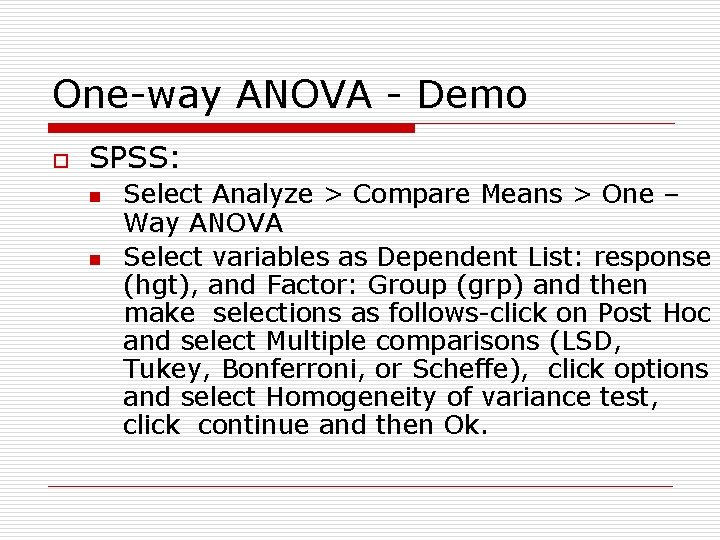 One-way ANOVA - Demo

SPSS:

Select Analyze > Compare Means > One – Way ANOVA

Select variables as Dependent List: response (hgt), and Factor: Group (grp) and then make selections as follows-click on Post Hoc and select Multiple comparisons (LSD, Tukey, Bonferroni, or Scheffe), click options and select Homogeneity of variance test, click continue and then Ok.